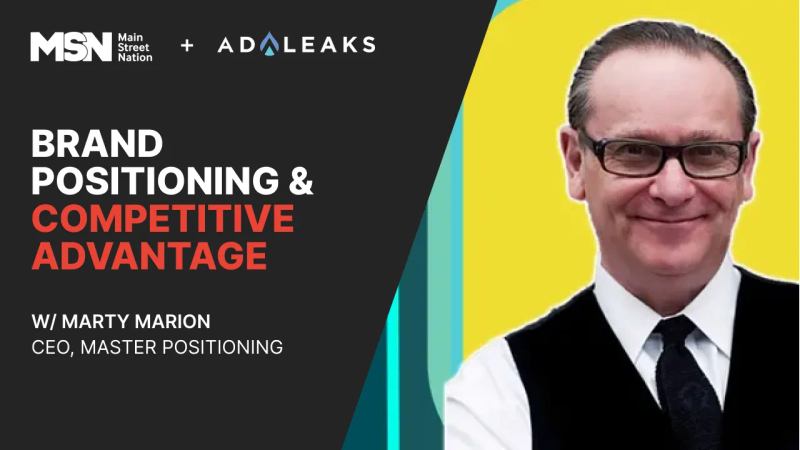 MSN Main Street Nation + ADLEAKS

BRAND POSITIONING & COMPETITIVE ADVANTAGE

W/ MARTY MARION
CEO, MASTER POSITIONING